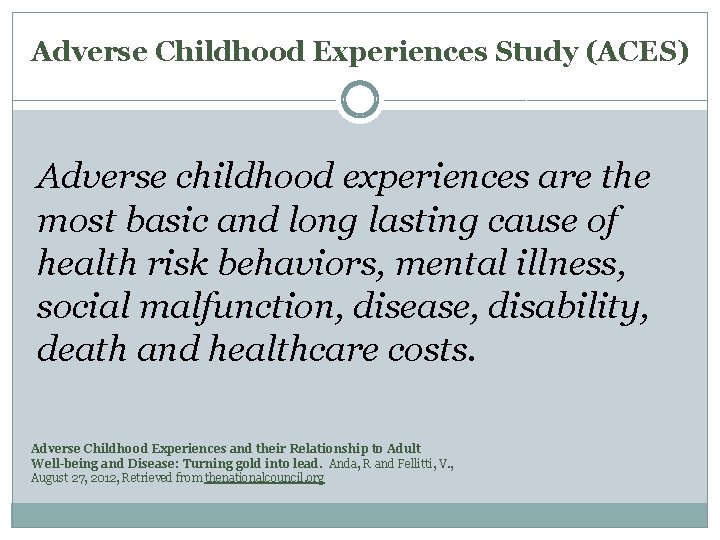 Adverse Childhood Experiences Study (ACES)

Adverse childhood experiences are the most basic and long lasting cause of health risk behaviors, mental illness, social malfunction, disease, disability, death and healthcare costs.

Adverse Childhood Experiences and their Relationship to Adult Well-being and Disease: Turning gold into lead. Anda, R and Fellitti, V., August 27, 2012, Retrieved from thenationalcouncil.org